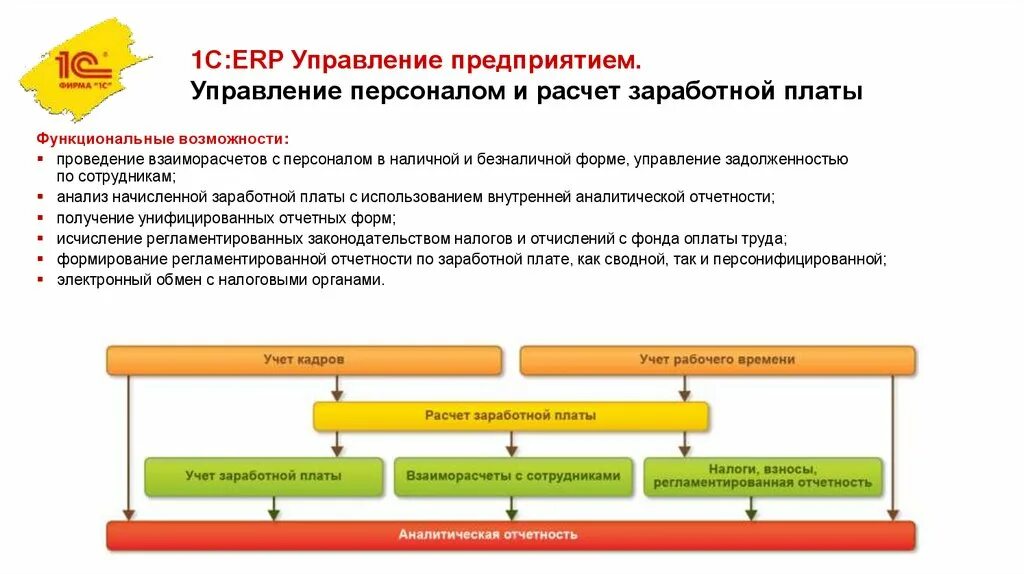 1С
ФИРМА "1С"

1С:ERP Управление предприятием.
Управление персоналом и расчет заработной платы

Функциональные возможности:
▪ проведение взаиморасчетов с персоналом в наличной и безналичной форме, управление задолженностью по сотрудникам;
▪ анализ начисленной заработной платы с использованием внутренней аналитической отчетности;
▪ получение унифицированных отчетных форм;
▪ исчисление регламентированных законодательством налогов и отчислений с фонда оплаты труда;
▪ формирование регламентированной отчетности по заработной плате, как сводной, так и персонифицированной;
▪ электронный обмен с налоговыми органами.

Учет кадров
Учет рабочего времени
Расчет заработной платы
Учет заработной платы
Взаиморасчеты с сотрудниками
Налоги, взносы, регламентированная отчетность
Аналитическая отчетность